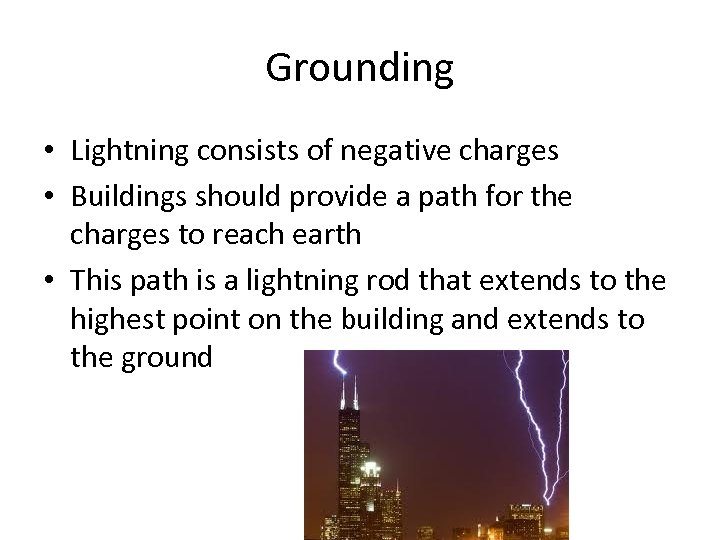 Grounding

• Lightning consists of negative charges
• Buildings should provide a path for the charges to reach earth
• This path is a lightning rod that extends to the highest point on the building and extends to the ground